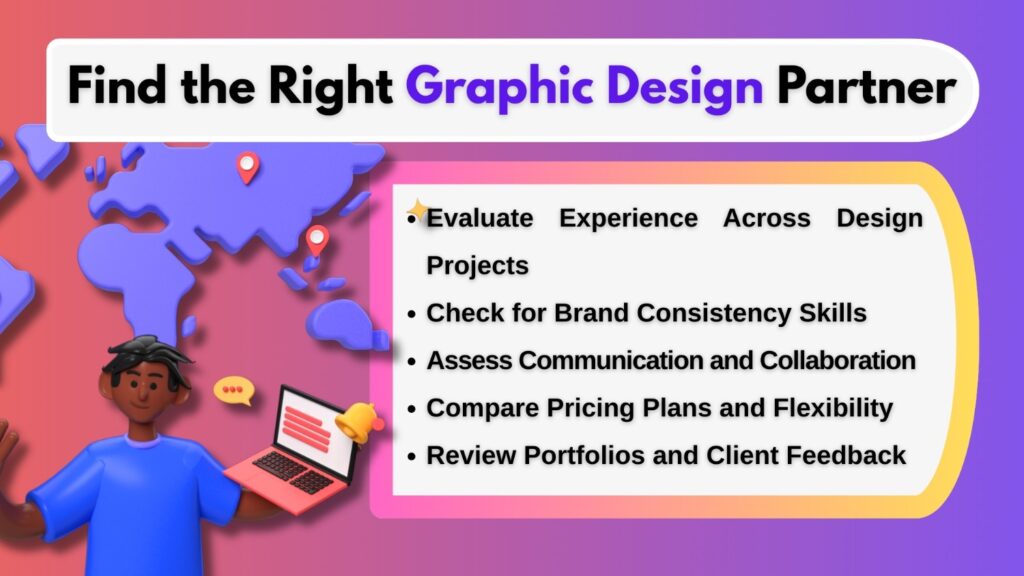 Find the Right Graphic Design Partner

• Evaluate Experience Across Design Projects
• Check for Brand Consistency Skills
• Assess Communication and Collaboration
• Compare Pricing Plans and Flexibility
• Review Portfolios and Client Feedback